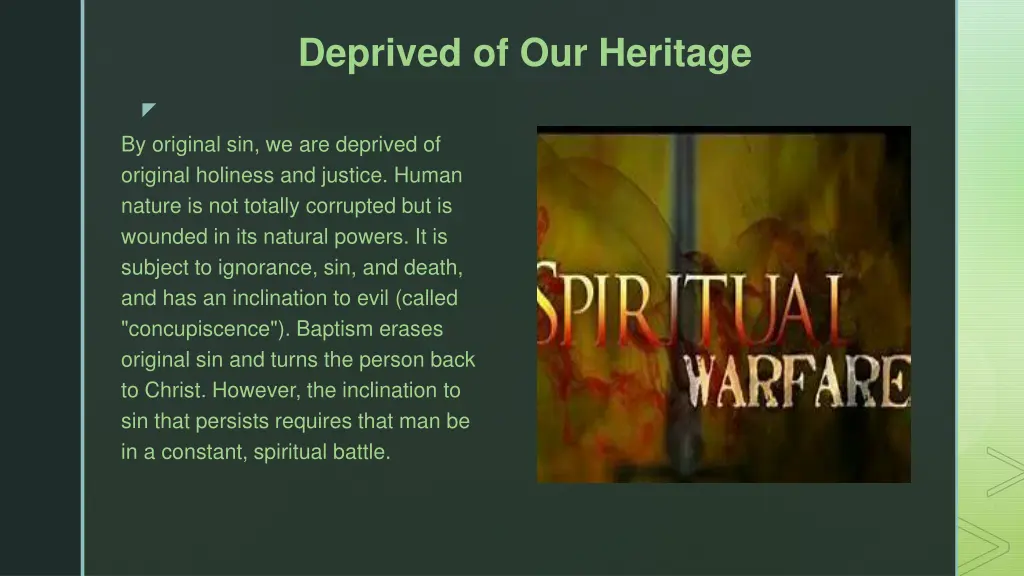 Deprived of Our Heritage

By original sin, we are deprived of original holiness and justice. Human nature is not totally corrupted but is wounded in its natural powers. It is subject to ignorance, sin, and death, and has an inclination to evil (called "concupiscence"). Baptism erases original sin and turns the person back to Christ. However, the inclination to sin that persists requires that man be in a constant, spiritual battle.

SPIRITUAL WARFARE